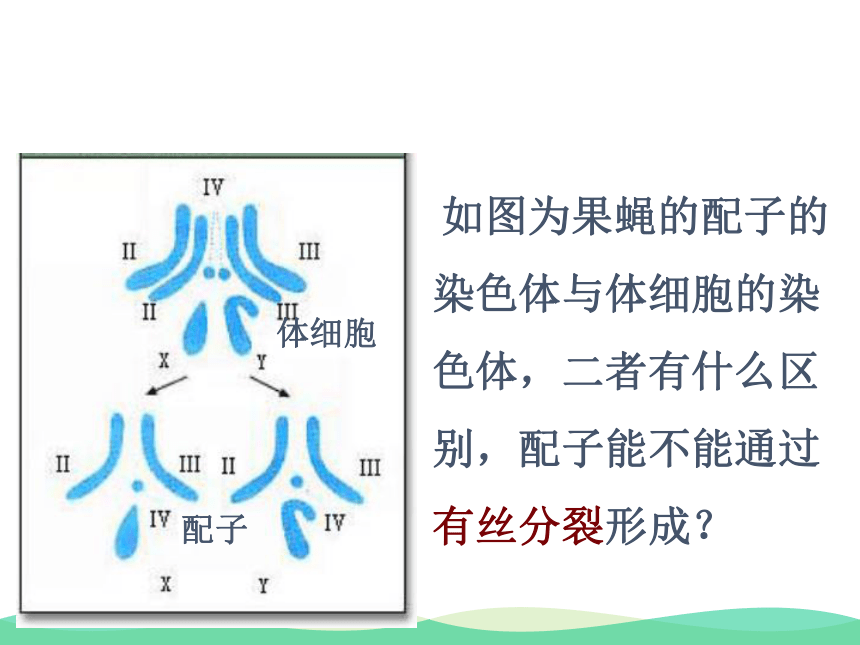 IV

II

III

II

III

体细胞

X

Y

II

III

II

III

IV

配子

IV

X

Y

如图为果蝇的配子的染色体与体细胞的染色体，二者有什么区别，配子能不能通过有丝分裂形成？